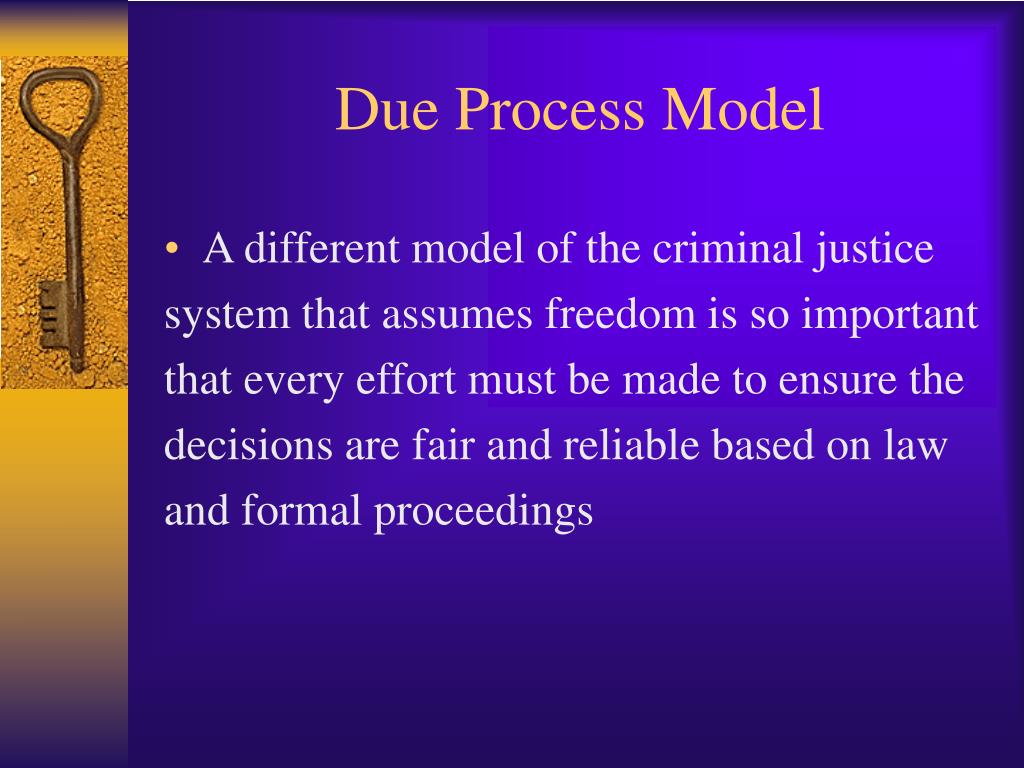 Due Process Model

• A different model of the criminal justice system that assumes freedom is so important that every effort must be made to ensure the decisions are fair and reliable based on law and formal proceedings